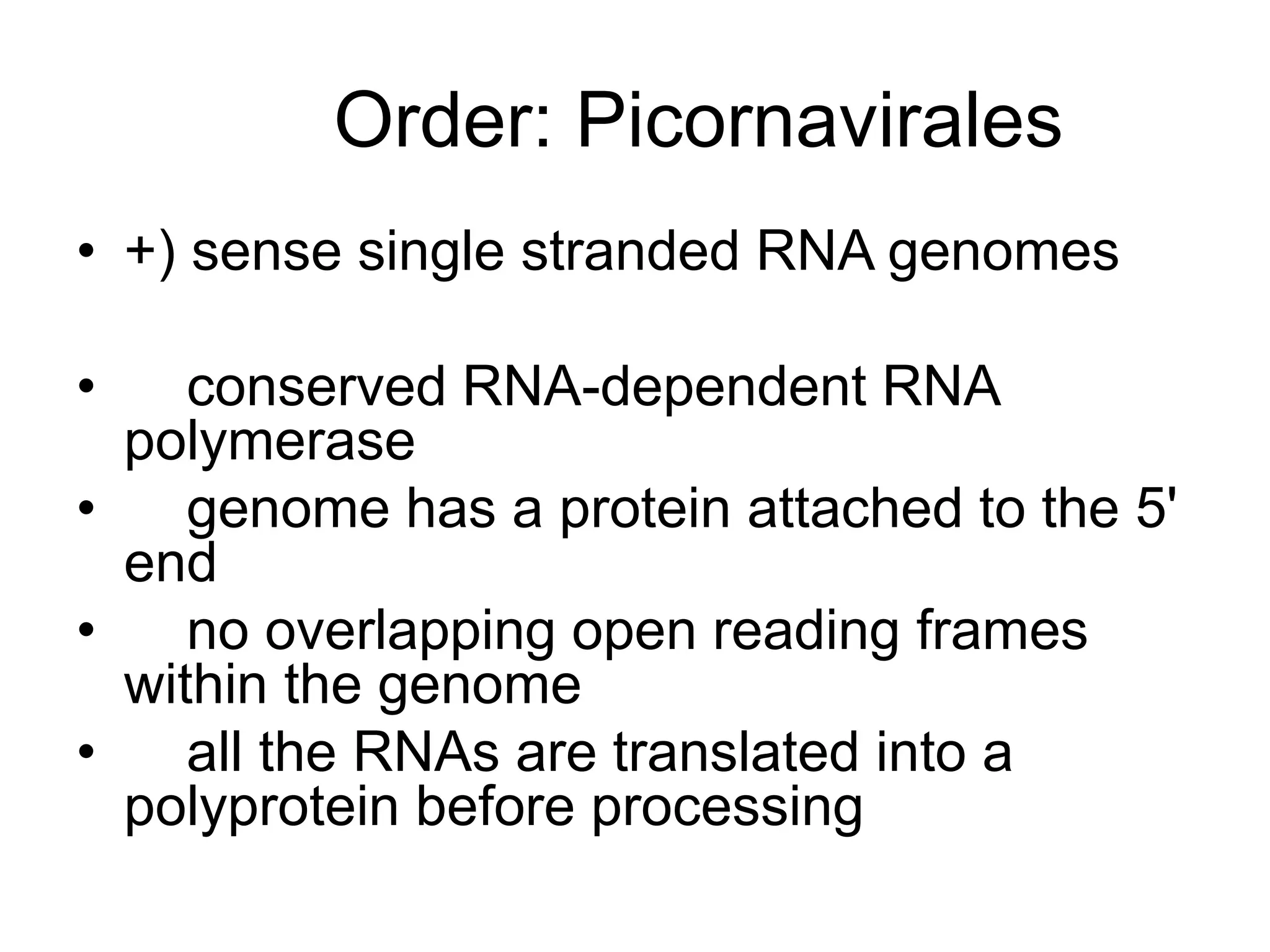 Order: Picornavirales

• +) sense single stranded RNA genomes

• conserved RNA-dependent RNA polymerase

• genome has a protein attached to the 5' end

• no overlapping open reading frames within the genome

• all the RNAs are translated into a polyprotein before processing